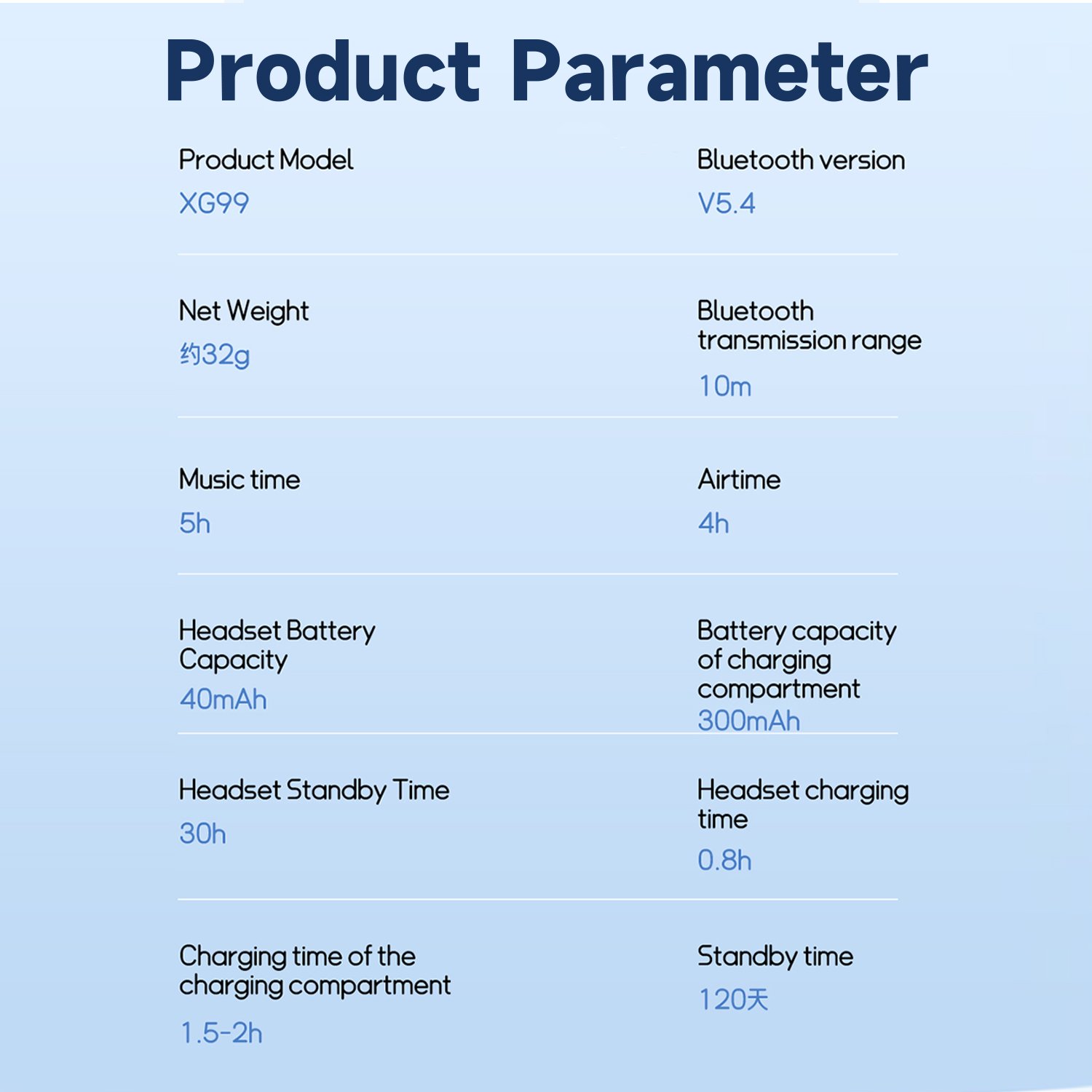 Product Parameter

Product Model
XG99

Bluetooth version
V5.4

Net Weight
约32g

Bluetooth transmission range
10m

Music time
5h

Airtime
4h

Headset Battery Capacity
40mAh

Battery capacity of charging compartment
300mAh

Headset Standby Time
30h

Headset charging time
0.8h

Charging time of the charging compartment
1.5-2h

Standby time
120天